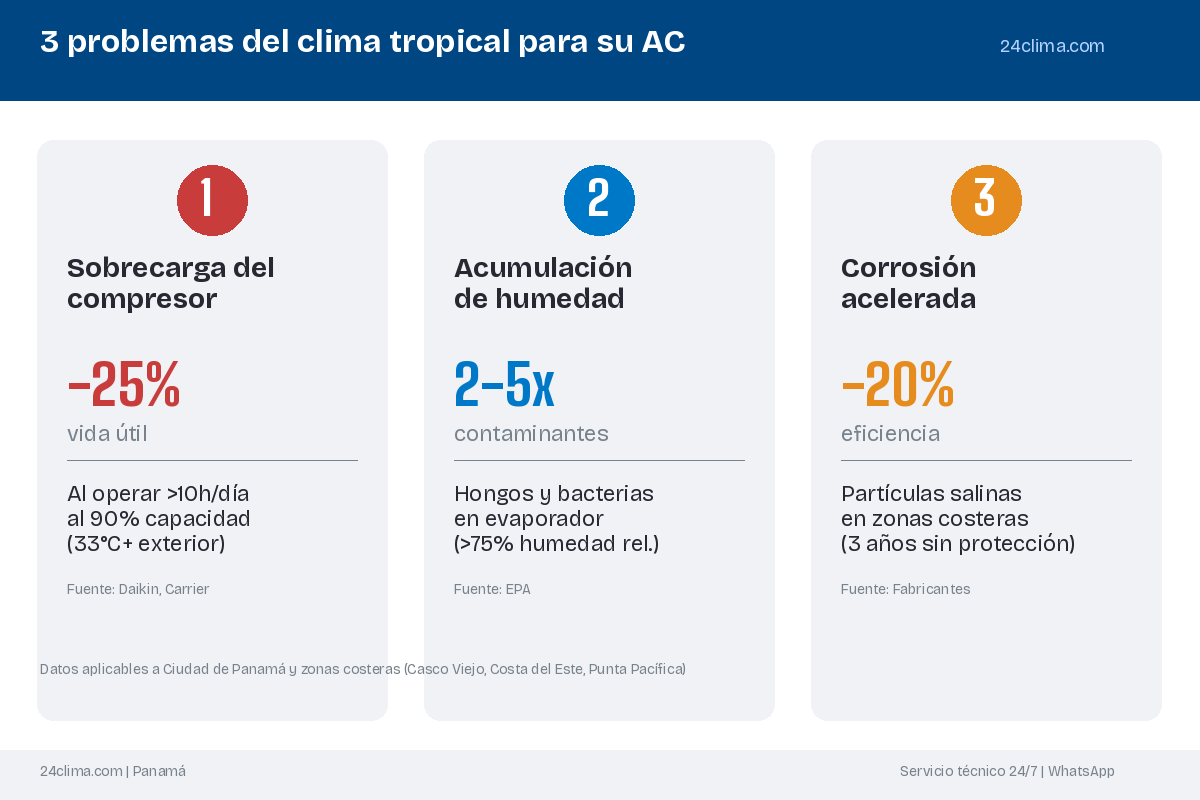 3 problemas del clima tropical para su AC

24clima.com

1

Sobrecarga del compresor

-25%

vida útil

Al operar >10h/día
al 90% capacidad
(33°C+ exterior)

Fuente: Daikin, Carrier

2

Acumulación de humedad

2-5x

contaminantes

Hongos y bacterias
en evaporador
(>75% humedad rel.)

Fuente: EPA

3

Corrosión acelerada

-20%

eficiencia

Partículas salinas
en zonas costeras
(3 años sin protección)

Fuente: Fabricantes

Datos aplicables a Ciudad de Panamá y zonas costeras (Casco Viejo, Costa del Este, Punta Pacífica)

24clima.com | Panamá

Servicio técnico 24/7 | WhatsApp